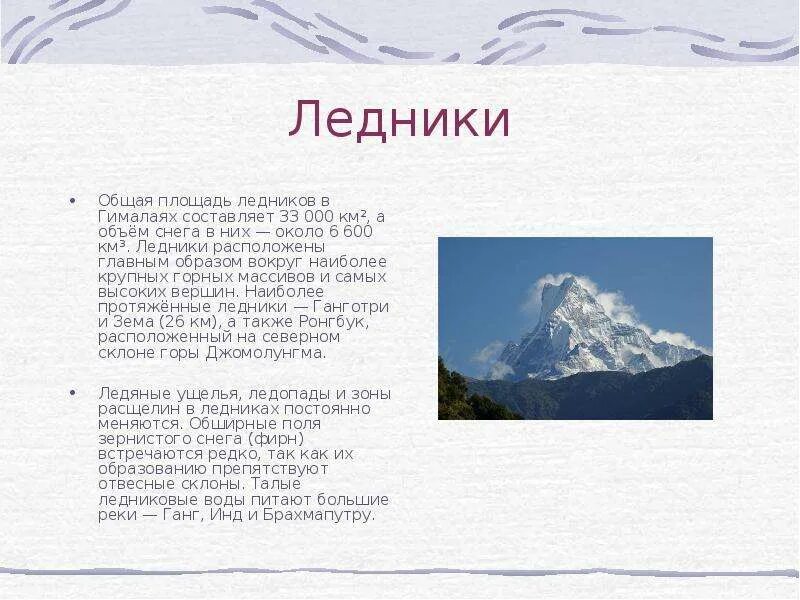 Ледники

• Общая площадь ледников в Гималаях составляет 33 000 км², а объём снега в них — около 6 600 км³. Ледники расположены главным образом вокруг наиболее крупных горных массивов и самых высоких вершин. Наиболее протяжённые ледники — Ганготри и Зема (26 км), а также Ронгбук, расположенный на северном склоне горы Джомолунгма.

• Ледяные ущелья, ледопады и зоны расщелин в ледниках постоянно меняются. Обширные поля зернистого снега (фирн) встречаются редко, так как их образованию препятствуют отвесные склоны. Талые ледниковые воды питают большие реки — Ганг, Инд и Брахмапутру.